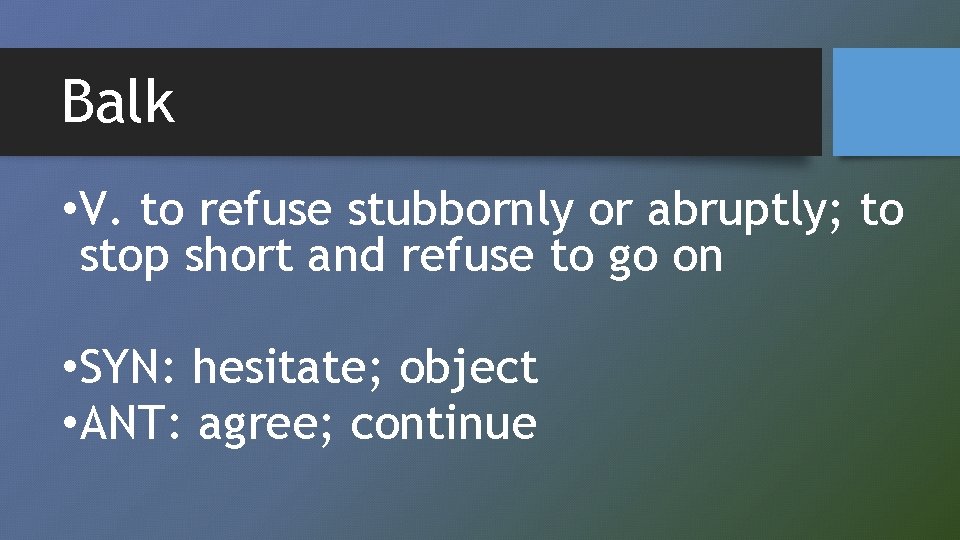 Balk

•V. to refuse stubbornly or abruptly; to stop short and refuse to go on

•SYN: hesitate; object
•ANT: agree; continue